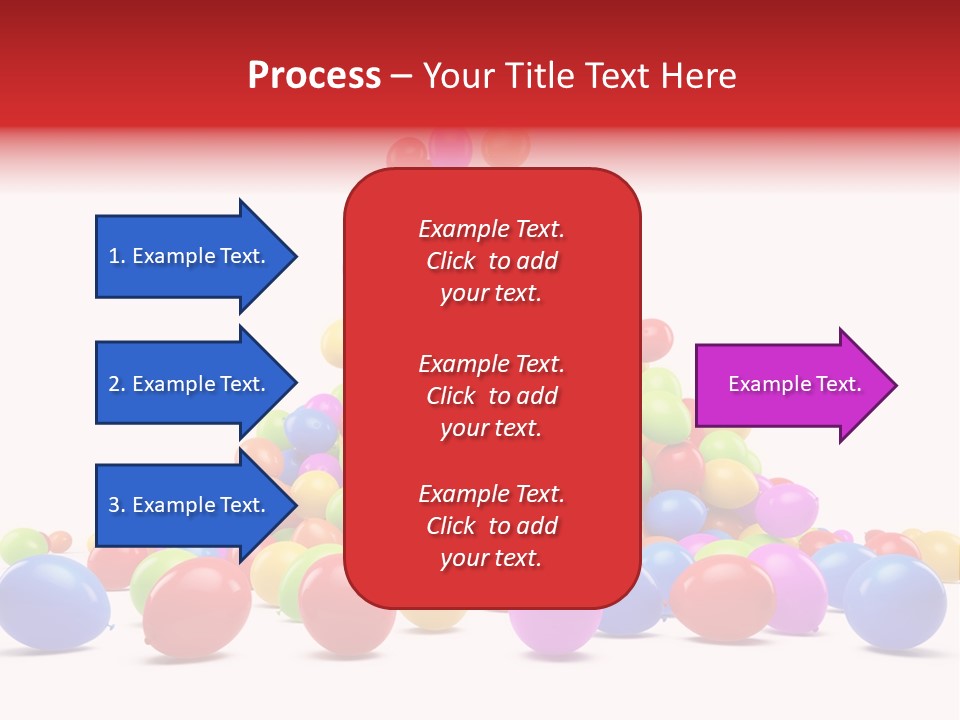 Process – Your Title Text Here

1. Example Text.

2. Example Text.

3. Example Text.

Example Text. Click to add your text.

Example Text. Click to add your text.

Example Text. Click to add your text.

Example Text.